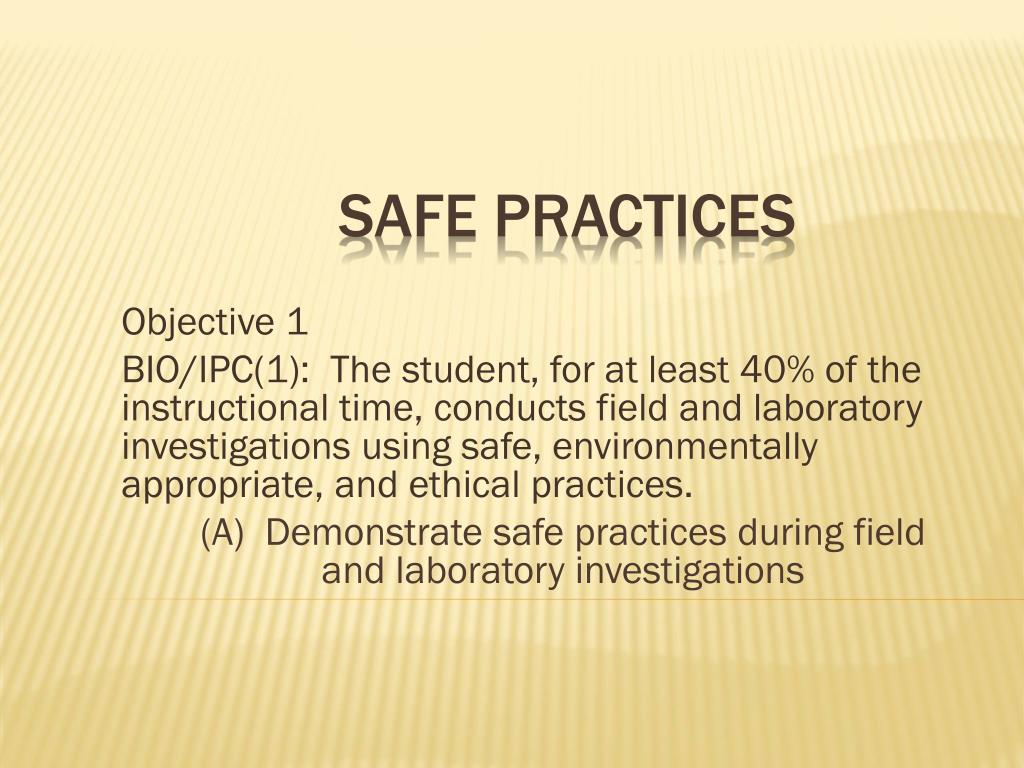 SAFE PRACTICES

Objective 1

BIO/IPC(1): The student, for at least 40% of the instructional time, conducts field and laboratory investigations using safe, environmentally appropriate, and ethical practices.

(A) Demonstrate safe practices during field and laboratory investigations